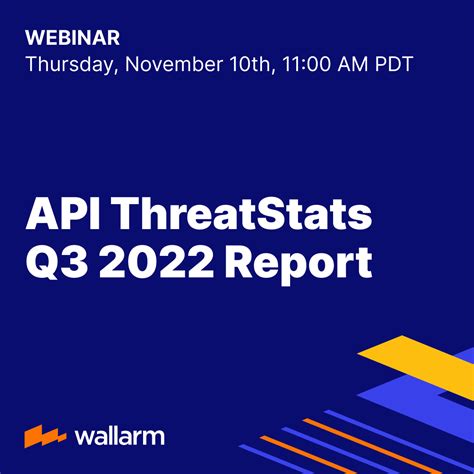 WEBINAR
Thursday, November 10th, 11:00 AM PDT

API ThreatStats
Q3 2022 Report

wallarm